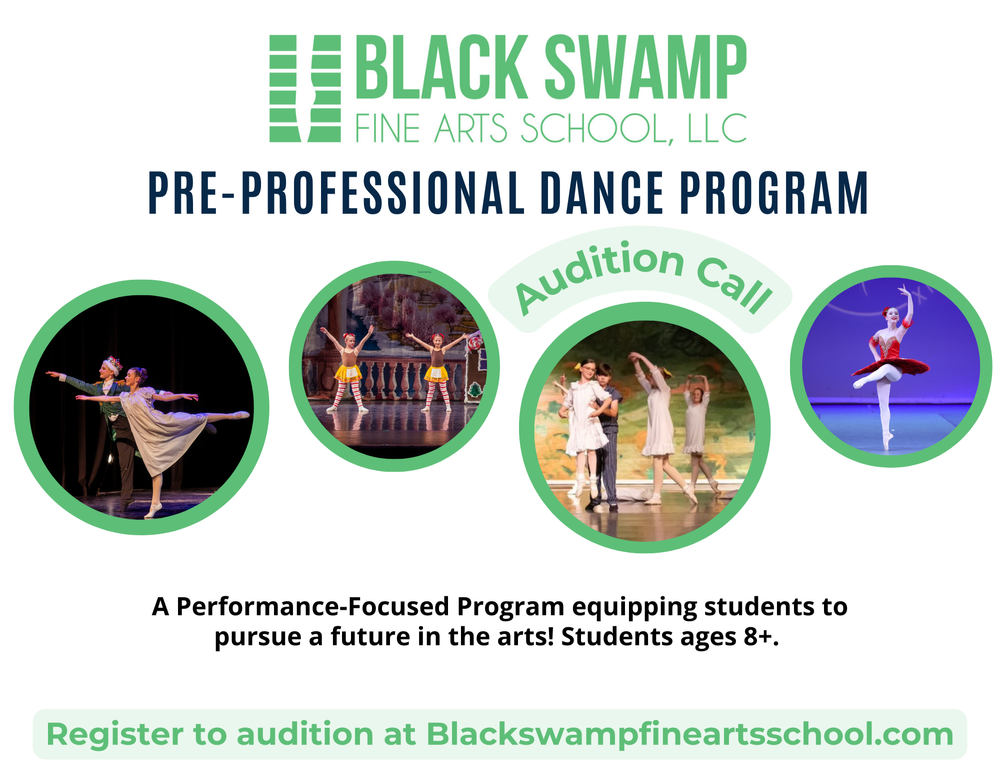 BLACK SWAMP
FINE ARTS SCHOOL, LLC

PRE-PROFESSIONAL DANCE PROGRAM

Audition Call

A Performance-Focused Program equipping students to pursue a future in the arts! Students ages 8+.

Register to audition at Blackswampfineartsschool.com